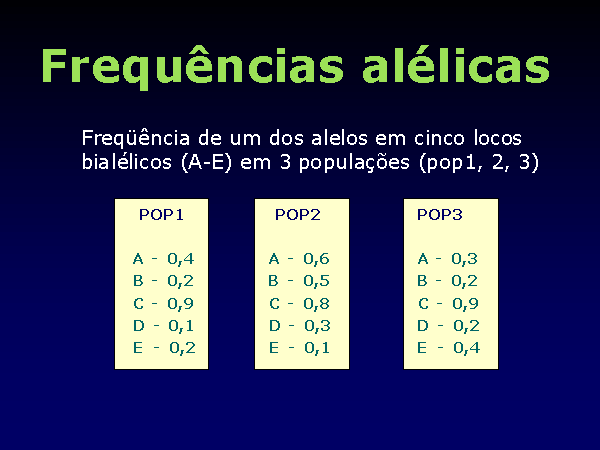 Frequências alélicas

Freqüência de um dos alelos em cinco locos bialélicos (A-E) em 3 populações (pop1, 2, 3)

POP1

A - 0,4
B - 0,2
C - 0,9
D - 0,1
E - 0,2

POP2

A - 0,6
B - 0,5
C - 0,8
D - 0,3
E - 0,1

POP3

A - 0,3
B - 0,2
C - 0,9
D - 0,2
E - 0,4